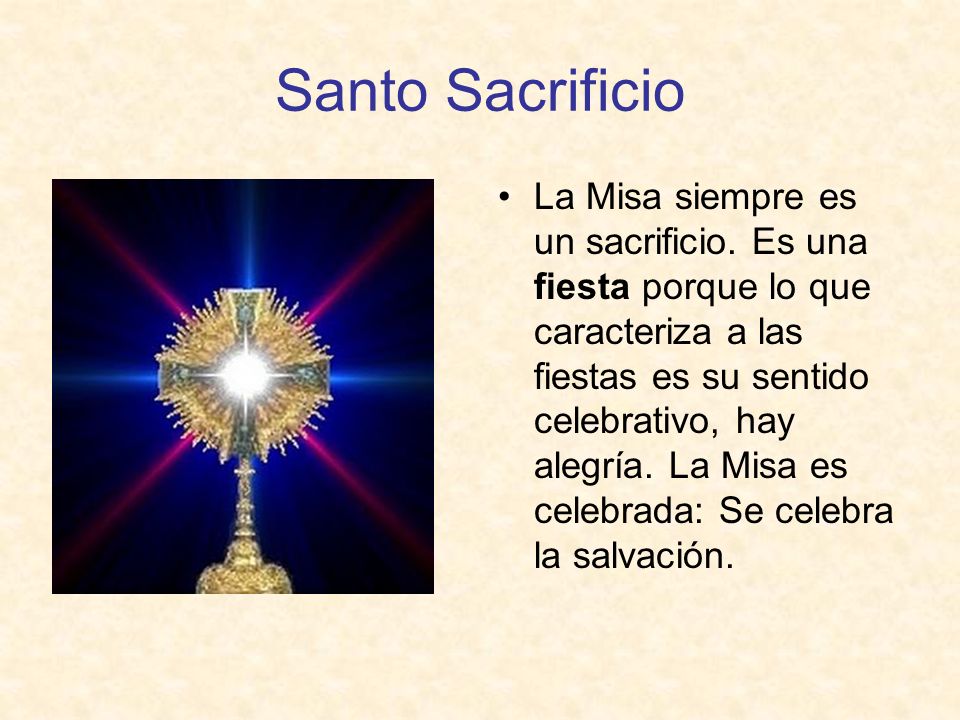 Santo Sacrificio

• La Misa siempre es un sacrificio. Es una fiesta porque lo que caracteriza a las fiestas es su sentido celebrativo, hay alegría. La Misa es celebrada: Se celebra la salvación.